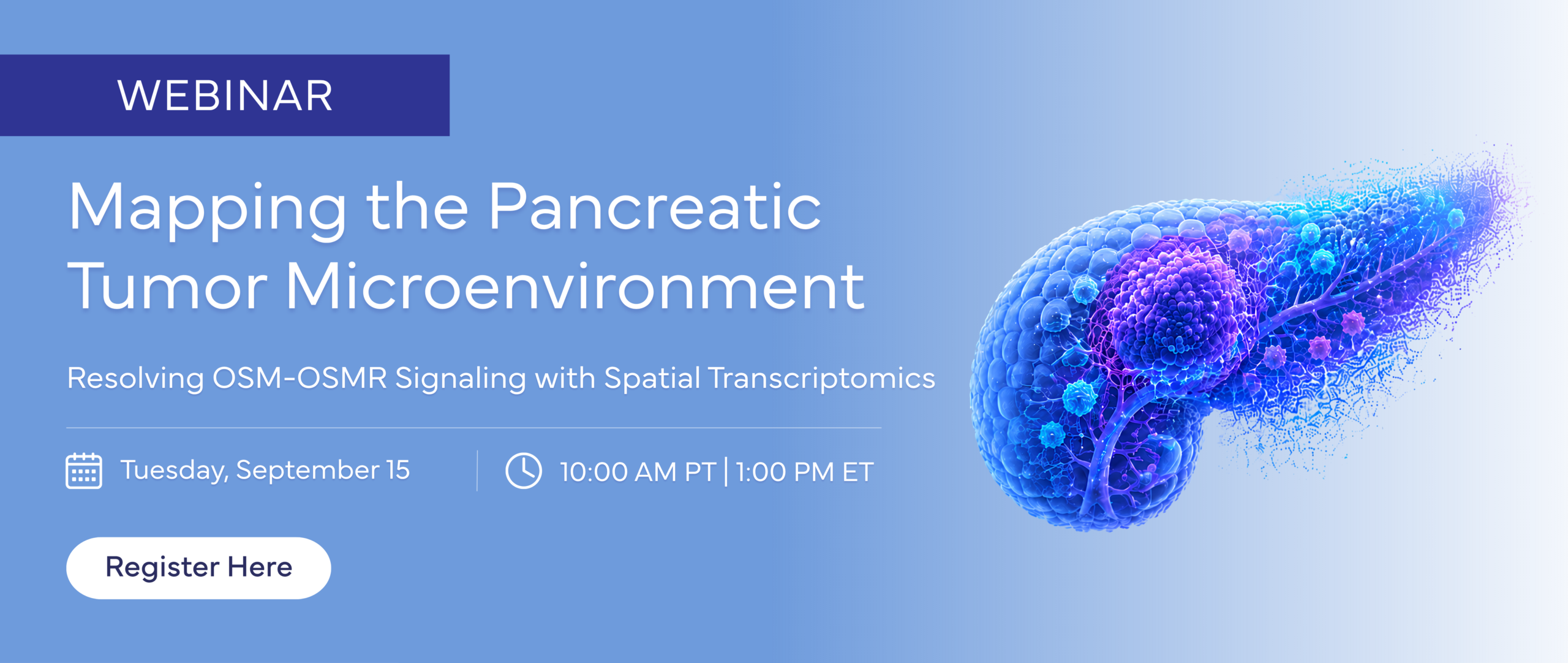 WEBINAR

Mapping the Pancreatic Tumor Microenvironment

Resolving OSM-OSMR Signaling with Spatial Transcriptomics

Tuesday, September 15

10:00 AM PT | 1:00 PM ET

Register Here